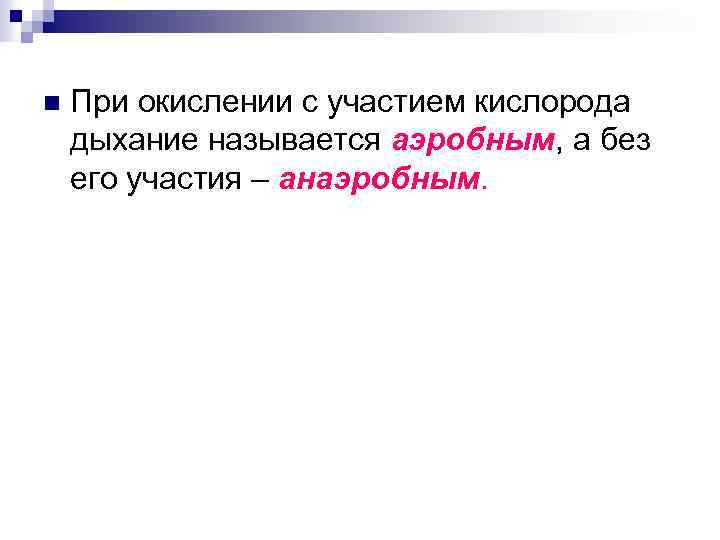 При окислении с участием кислорода дыхание называется аэробным, а без его участия – анаэробным.